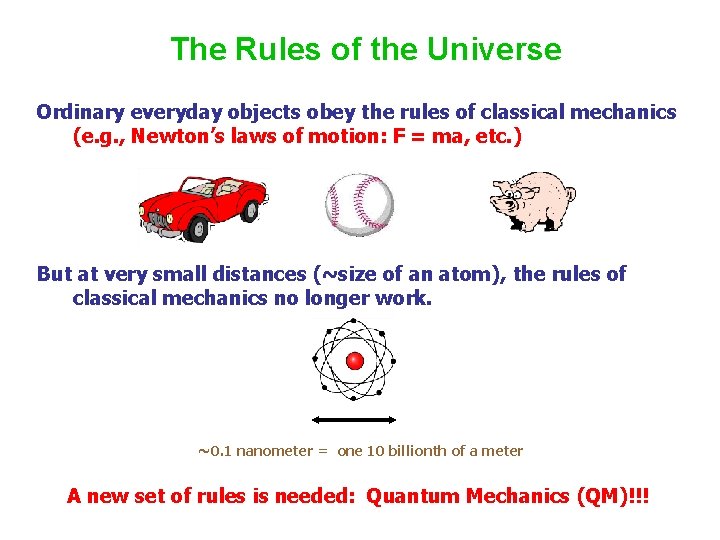 The Rules of the Universe

Ordinary everyday objects obey the rules of classical mechanics (e.g., Newton's laws of motion: F = ma, etc.)

But at very small distances (~size of an atom), the rules of classical mechanics no longer work.

~0.1 nanometer = one 10 billionth of a meter

A new set of rules is needed: Quantum Mechanics (QM)!!!